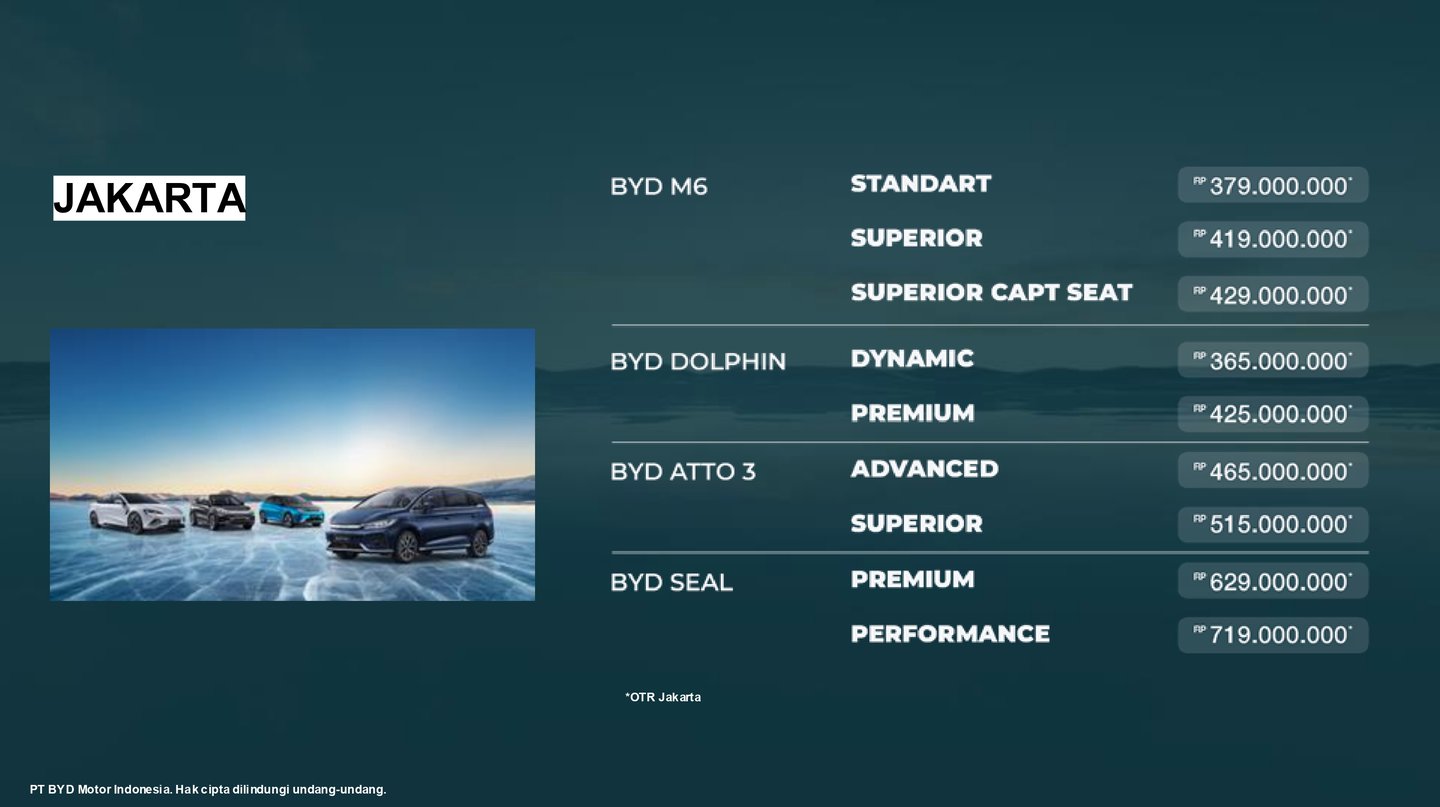 JAKARTA

| | | |
|---|---|---|
| BYD M6 | STANDART | RP 379.000.000* |
| | SUPERIOR | RP 419.000.000* |
| | SUPERIOR CAPT SEAT | RP 429.000.000* |
| BYD DOLPHIN | DYNAMIC | RP 365.000.000* |
| | PREMIUM | RP 425.000.000* |
| BYD ATTO 3 | ADVANCED | RP 465.000.000* |
| | SUPERIOR | RP 515.000.000* |
| BYD SEAL | PREMIUM | RP 629.000.000* |
| | PERFORMANCE | RP 719.000.000* |

*OTR Jakarta

PT BYD Motor Indonesia. Hak cipta dilindungi undang-undang.